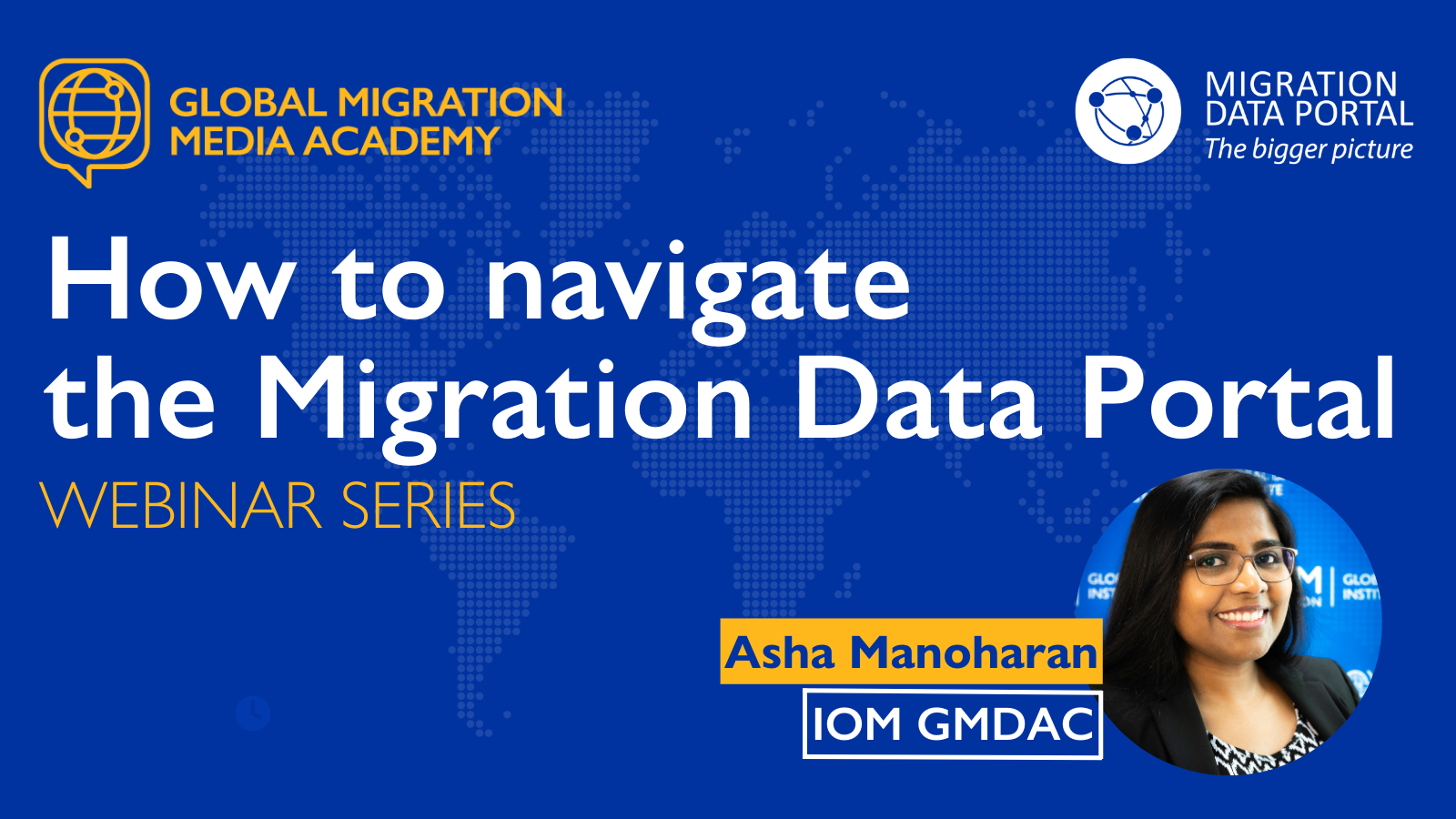 GLOBAL MIGRATION MEDIA ACADEMY

MIGRATION DATA PORTAL
The bigger picture

How to navigate the Migration Data Portal

WEBINAR SERIES

Asha Manoharan

IOM GMDAC